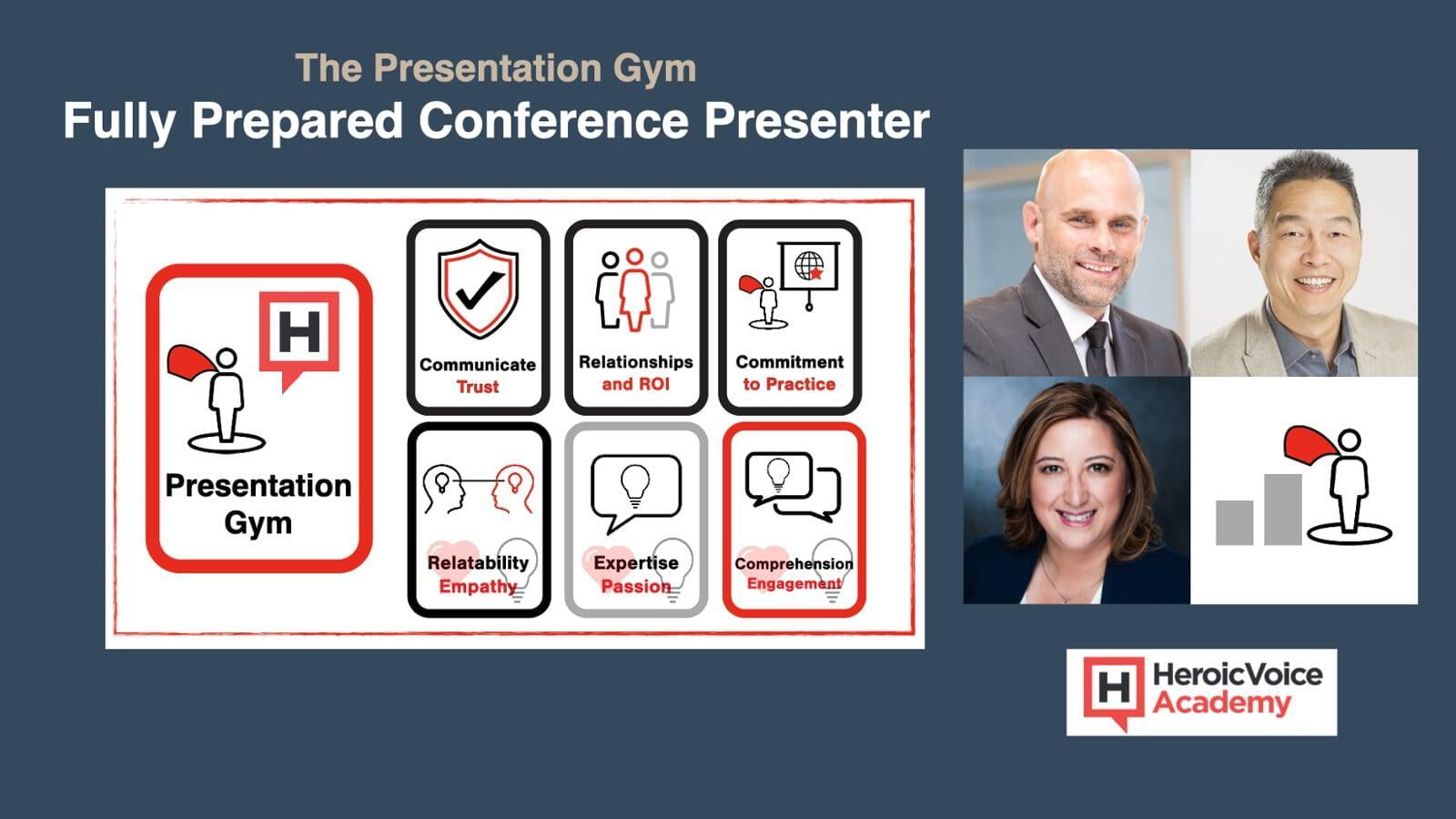 The Presentation Gym
Fully Prepared Conference Presenter

H
Presentation Gym

Communicate
Trust

Relationships
and ROI

Commitment
to Practice

Relatability
Empathy

Expertise
Passion

Comprehension
Engagement

H
HeroicVoice
Academy